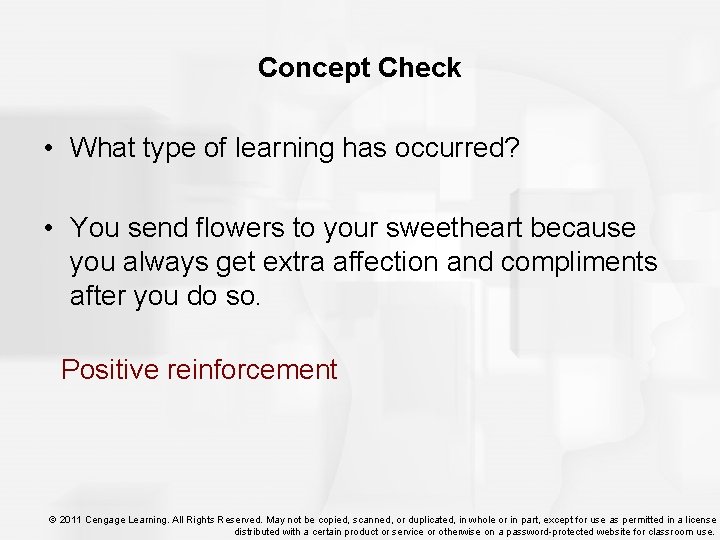 Concept Check

• What type of learning has occurred?

• You send flowers to your sweetheart because you always get extra affection and compliments after you do so.

Positive reinforcement

© 2011 Cengage Learning. All Rights Reserved. May not be copied, scanned, or duplicated, in whole or in part, except for use as permitted in a license distributed with a certain product or service or otherwise on a password-protected website for classroom use.